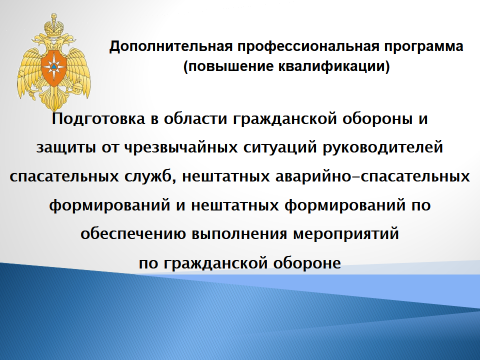 Дополнительная профессиональная программа
(повышение квалификации)

Подготовка в области гражданской обороны и защиты от чрезвычайных ситуаций руководителей спасательных служб, нештатных аварийно-спасательных формирований и нештатных формирований по обеспечению выполнения мероприятий по гражданской обороне